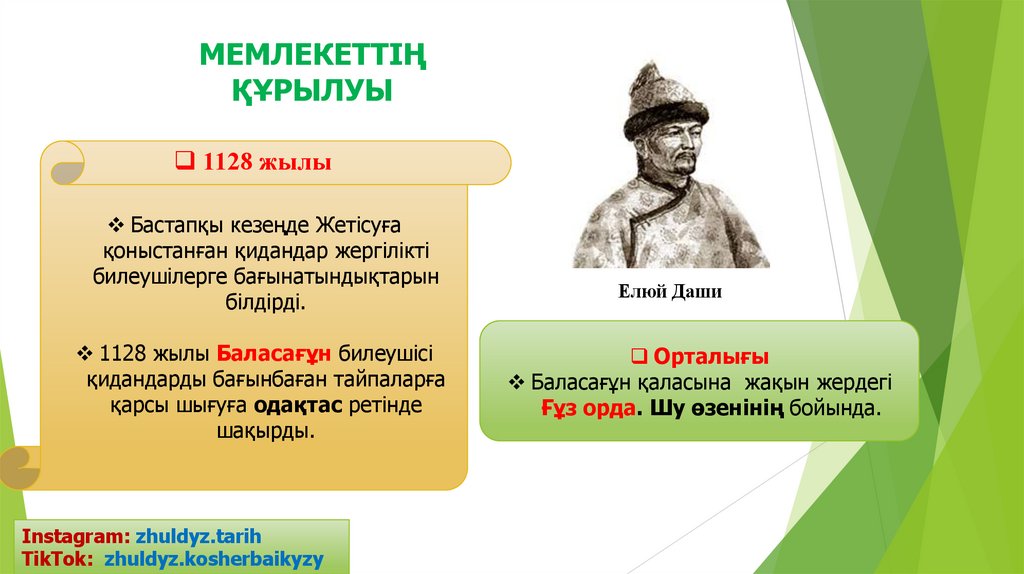 МЕМЛЕКЕТТІҢ ҚҰРЫЛУЫ

❑ 1128 жылы

❖ Бастапқы кезеңде Жетісуға қоныстанған қидандар жергілікті билеушілерге бағынатындықтарын білдірді.

❖ 1128 жылы Баласағұн билеушісі қидандарды бағынбаған тайпаларға қарсы шығуға одақтас ретінде шақырды.

Елюй Даши

❑ Орталығы

❖ Баласағұн қаласына жақын жердегі Ғұз орда. Шу өзенінің бойында.

Instagram: zhuldyz.tarih
TikTok: zhuldyz.kosherbaikyzy